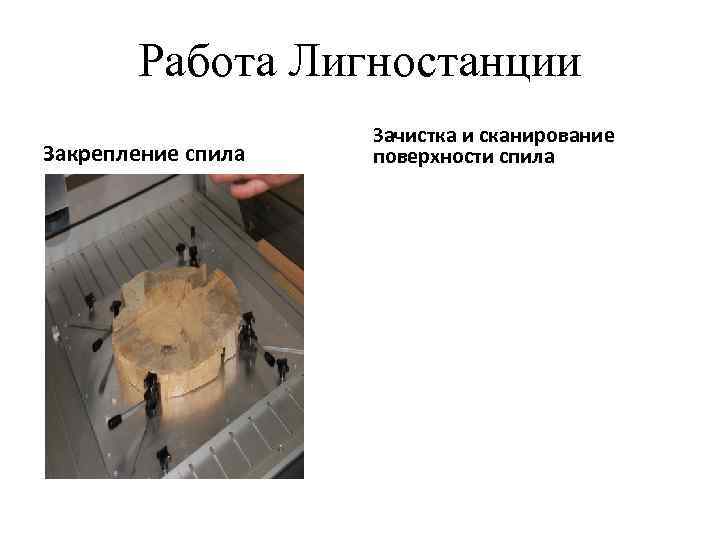 Работа Лигностанции

Закрепление спила

Зачистка и сканирование поверхности спила